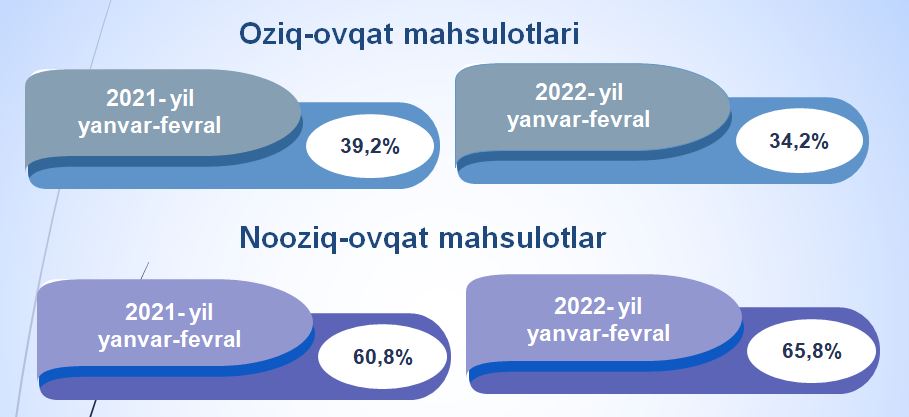 Oziq-ovqat mahsulotlari

2021- yil yanvar-fevral

39,2%

2022- yil yanvar-fevral

34,2%

Nooziq-ovqat mahsulotlar

2021- yil yanvar-fevral

60,8%

2022- yil yanvar-fevral

65,8%